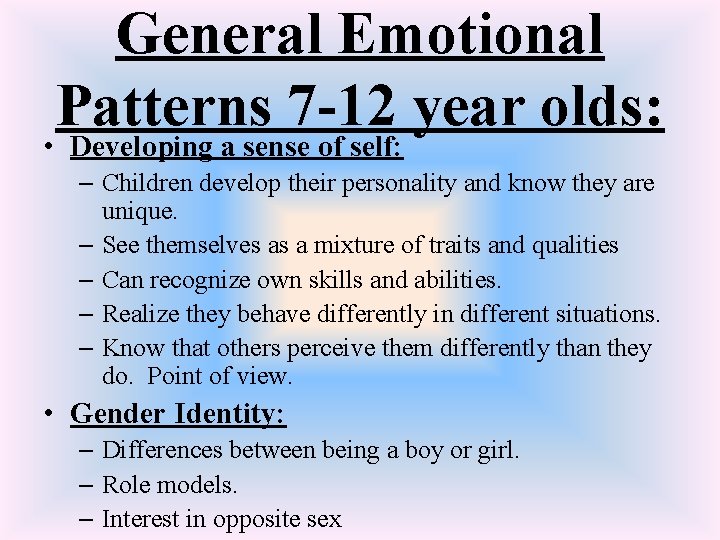 General Emotional Patterns 7-12 year olds:

• Developing a sense of self:
– Children develop their personality and know they are unique.
– See themselves as a mixture of traits and qualities
– Can recognize own skills and abilities.
– Realize they behave differently in different situations.
– Know that others perceive them differently than they do. Point of view.

• Gender Identity:
– Differences between being a boy or girl.
– Role models.
– Interest in opposite sex